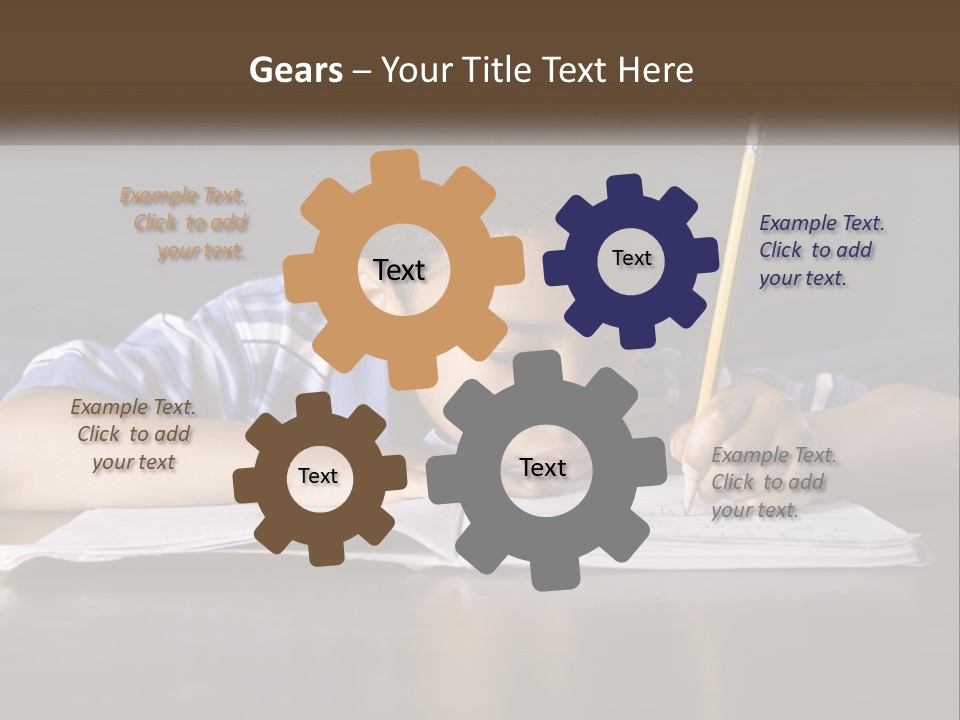 Gears – Your Title Text Here

Example Text. Click to add your text.

Text

Text

Example Text. Click to add your text.

Example Text. Click to add your text

Text

Text

Example Text. Click to add your text.